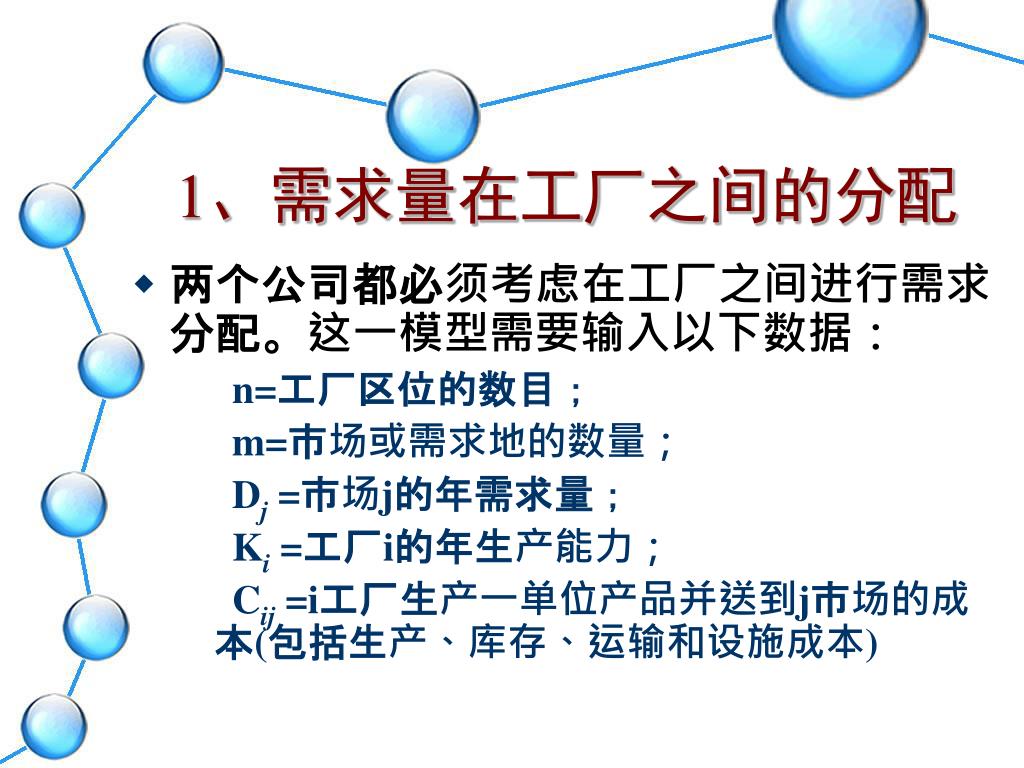 1、需求量在工厂之间的分配

◆ 两个公司都必须考虑在工厂之间进行需求分配。这一模型需要输入以下数据：

n=工厂区位的数目；

m=市场或需求地的数量；

$D_j$ =市场j的年需求量；

$K_i$ =工厂i的年生产能力；

$C_{ij}$ =i工厂生产一单位产品并送到j市场的成本(包括生产、库存、运输和设施成本)